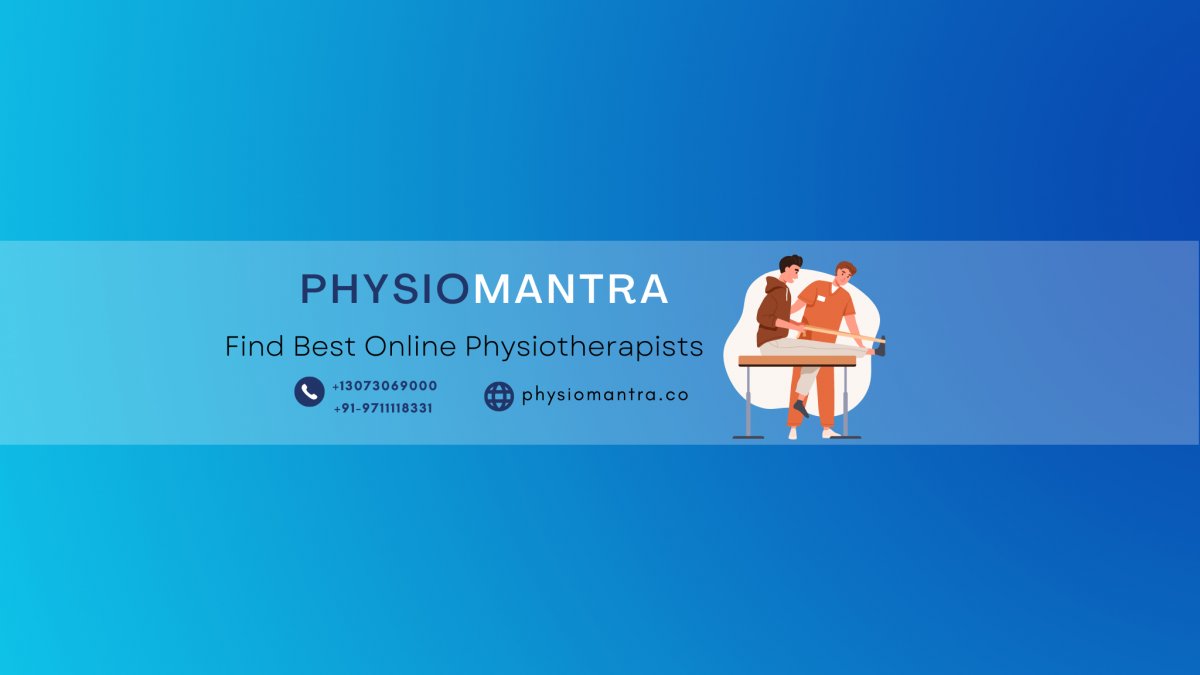 PHYSIOMANTRA

Find Best Online Physiotherapists

+13073069000
+91-9711118331

physiomantra.co